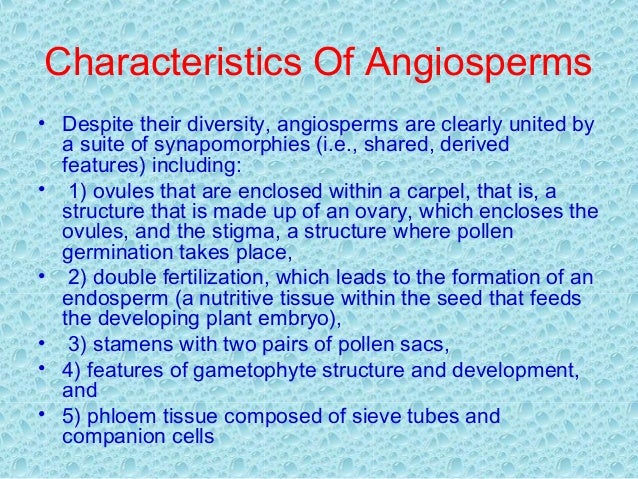 Characteristics Of Angiosperms

• Despite their diversity, angiosperms are clearly united by a suite of synapomorphies (i.e., shared, derived features) including:

• 1) ovules that are enclosed within a carpel, that is, a structure that is made up of an ovary, which encloses the ovules, and the stigma, a structure where pollen germination takes place,

• 2) double fertilization, which leads to the formation of an endosperm (a nutritive tissue within the seed that feeds the developing plant embryo),

• 3) stamens with two pairs of pollen sacs,

• 4) features of gametophyte structure and development, and

• 5) phloem tissue composed of sieve tubes and companion cells